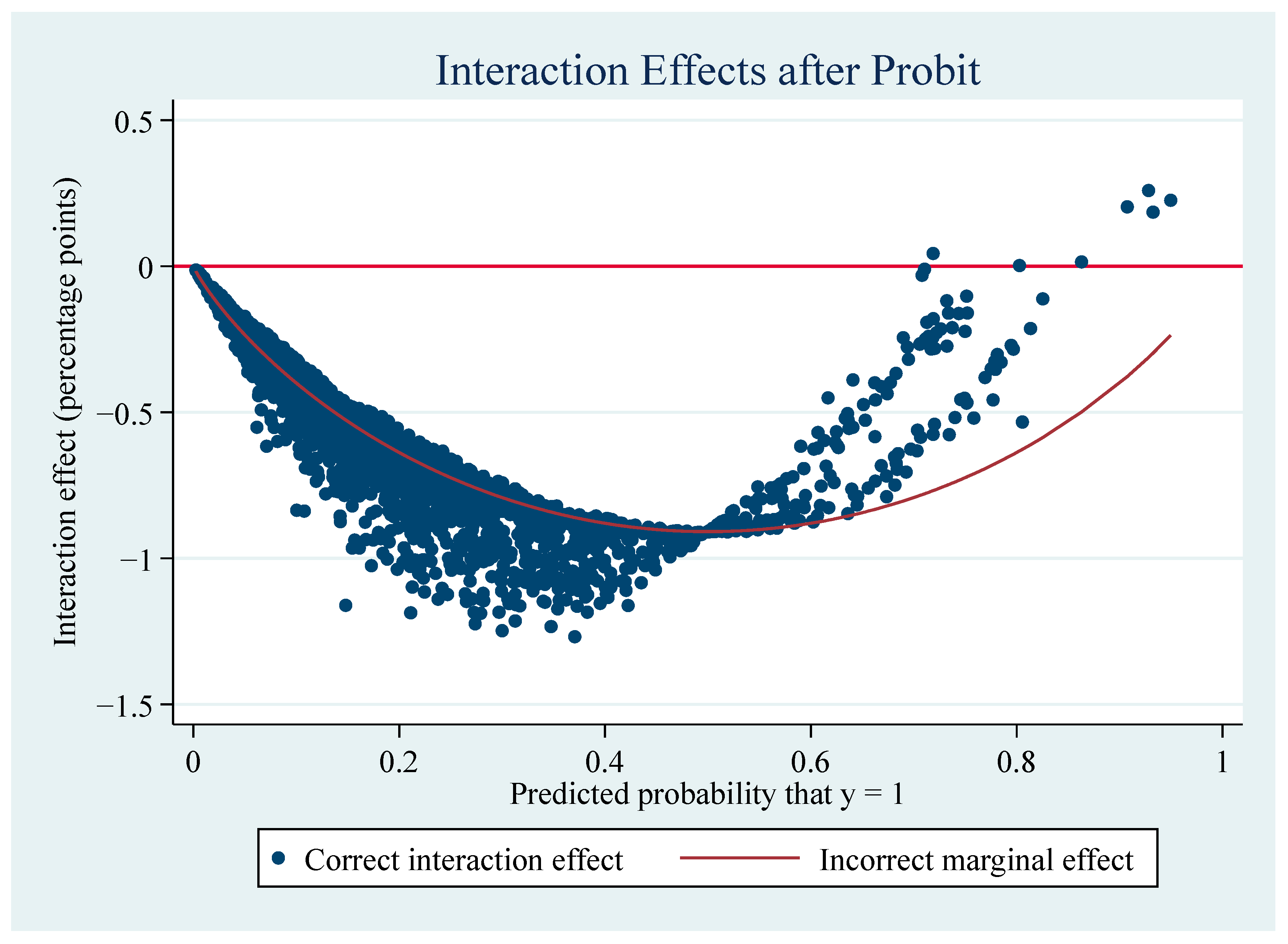 Interaction Effects after Probit

Interaction effect (percentage points)

0.5
0
−0.5
−1
−1.5

0
0.2
0.4
0.6
0.8
1

Predicted probability that y = 1

Correct interaction effect
Incorrect marginal effect